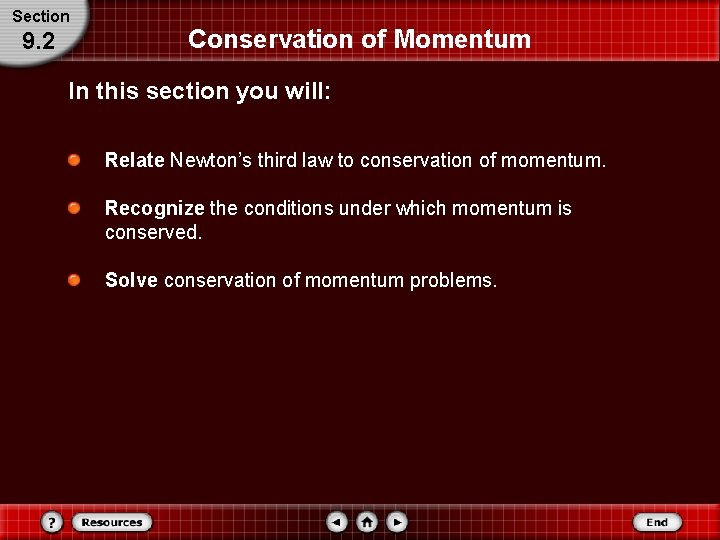 Section
9.2

Conservation of Momentum

In this section you will:

• Relate Newton's third law to conservation of momentum.

• Recognize the conditions under which momentum is conserved.

• Solve conservation of momentum problems.

?
Resources
End